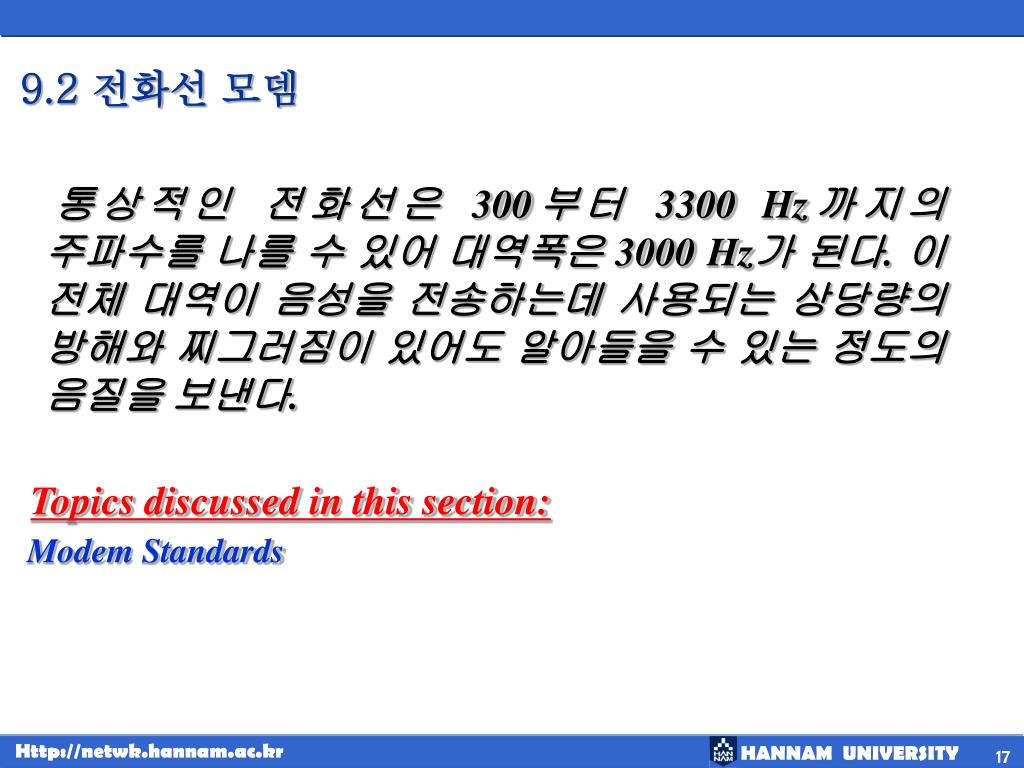 9.2 전화선 모뎀

통상적인 전화선은 300부터 3300 Hz까지의 주파수를 나를 수 있어 대역폭은 3000 Hz가 된다. 이 전체 대역이 음성을 전송하는데 사용되는 상당량의 방해와 찌그러짐이 있어도 알아들을 수 있는 정도의 음질을 보낸다.

Topics discussed in this section:
Modem Standards

Http://netwk.hannam.ac.kr
HANNAM UNIVERSITY
17